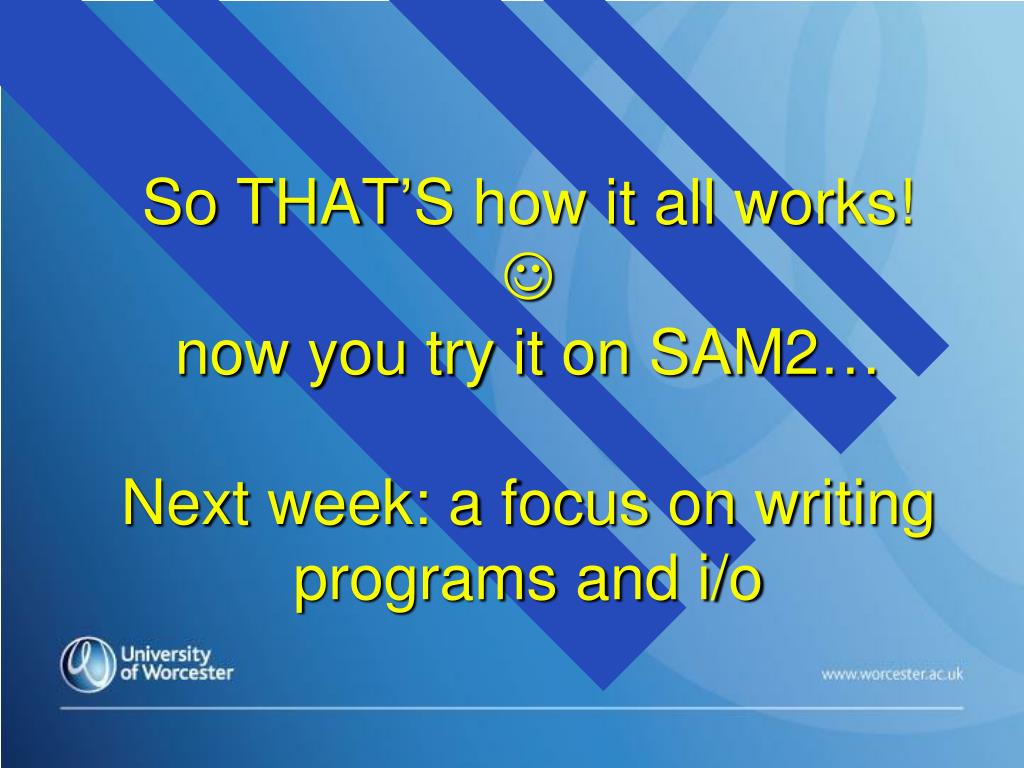 So THAT’S how it all works!
☺
now you try it on SAM2…

Next week: a focus on writing programs and i/o

University of Worcester

www.worcester.ac.uk